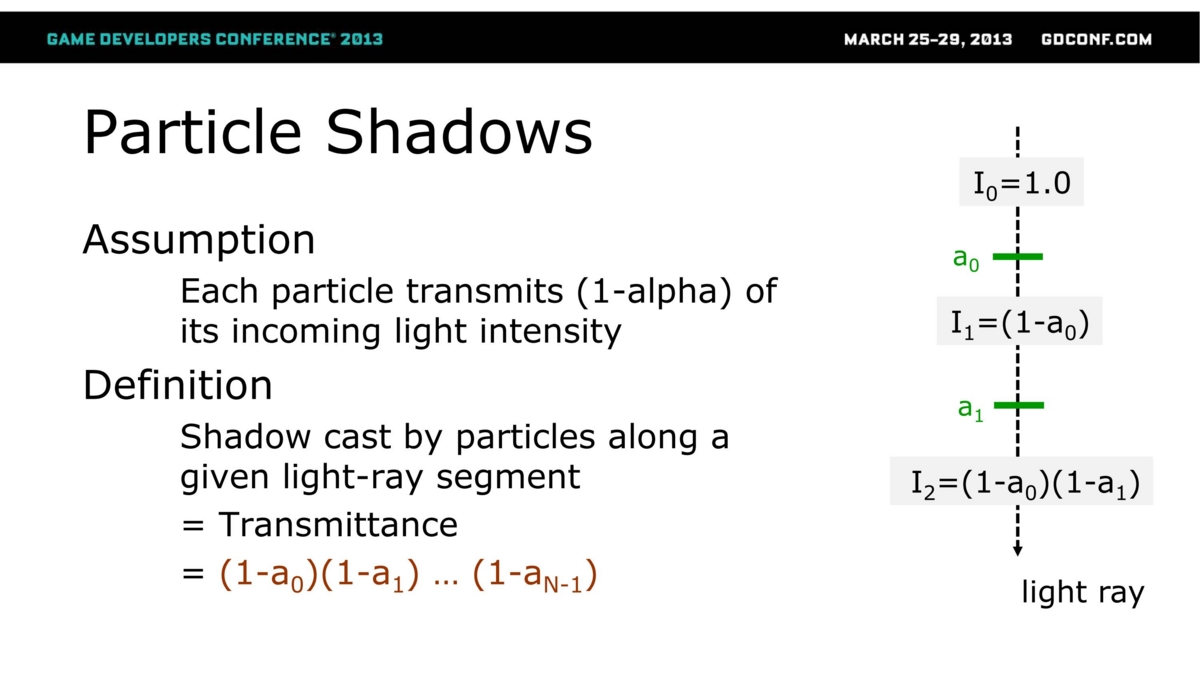 GAME DEVELOPERS CONFERENCE® 2013 MARCH 25–29, 2013 GDCONF.COM

Particle Shadows

Assumption

Each particle transmits (1-alpha) of its incoming light intensity

Definition

Shadow cast by particles along a given light-ray segment

= Transmittance

= $(1-a_0)(1-a_1) \dots (1-a_{N-1})$

$I_0=1.0$

$a_0$

$I_1=(1-a_0)$

$a_1$

$I_2=(1-a_0)(1-a_1)$

light ray